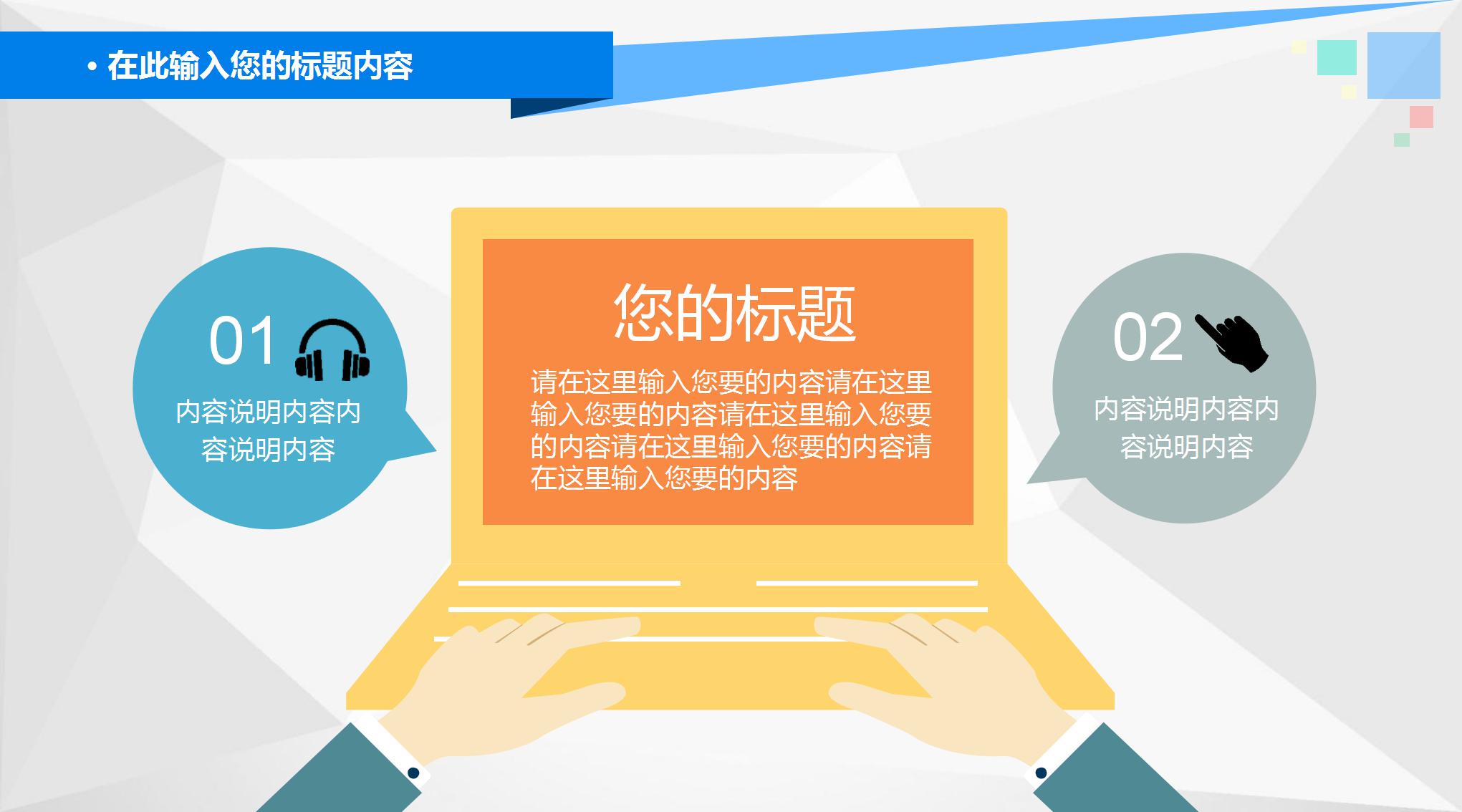 • 在此输入您的标题内容

01

内容说明内容内容说明内容

您的标题

请在这里输入您要的内容请在这里输入您要的内容请在这里输入您要的内容请在这里输入您要的内容请在这里输入您要的内容

02

内容说明内容内容说明内容